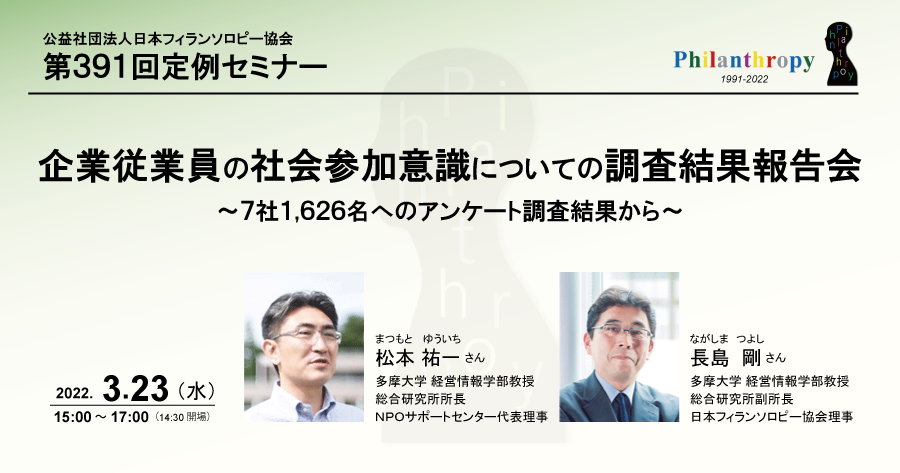 公益社団法人日本フィランソロピー協会
第391回定例セミナー

Philanthropy
1991-2022

企業従業員の社会参加意識についての調査結果報告会
～7社1,626名へのアンケート調査結果から～

2022. 3.23（水）
15:00 ～ 17:00（14:30 開場）

まつもと　ゆういち
松本 祐一 さん
多摩大学 経営情報学部教授
総合研究所所長
NPOサポートセンター代表理事

ながしま　つよし
長島 剛 さん
多摩大学 経営情報学部教授
総合研究所副所長
日本フィランソロピー協会理事